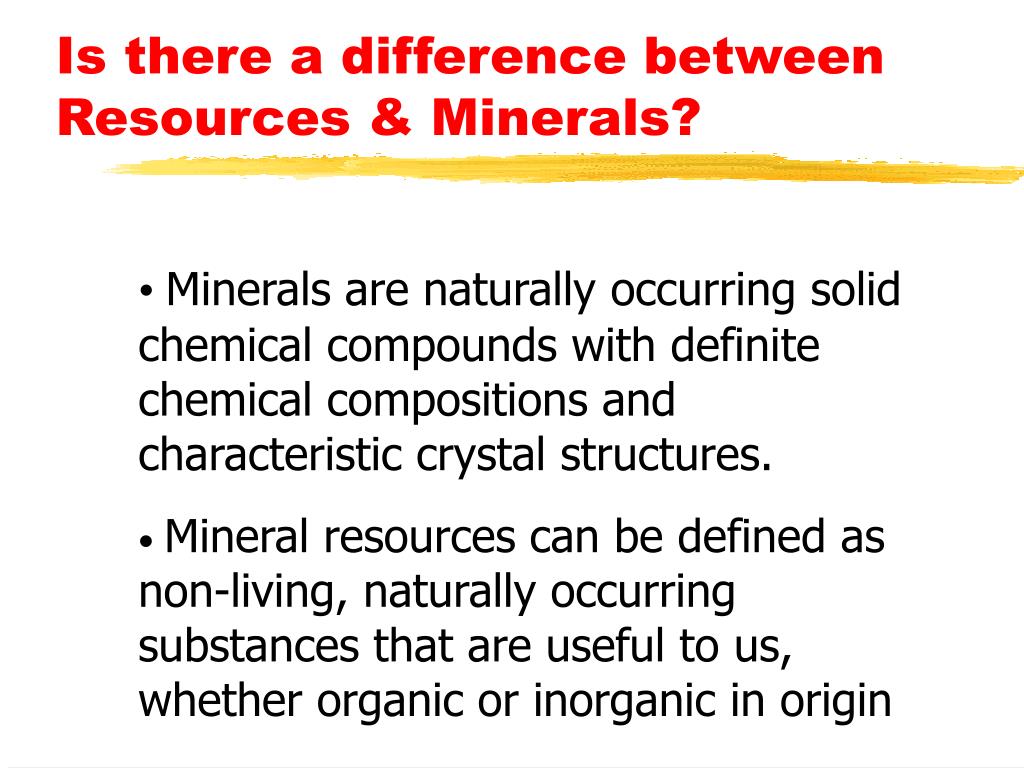 Is there a difference between Resources & Minerals?

• Minerals are naturally occurring solid chemical compounds with definite chemical compositions and characteristic crystal structures.

• Mineral resources can be defined as non-living, naturally occurring substances that are useful to us, whether organic or inorganic in origin